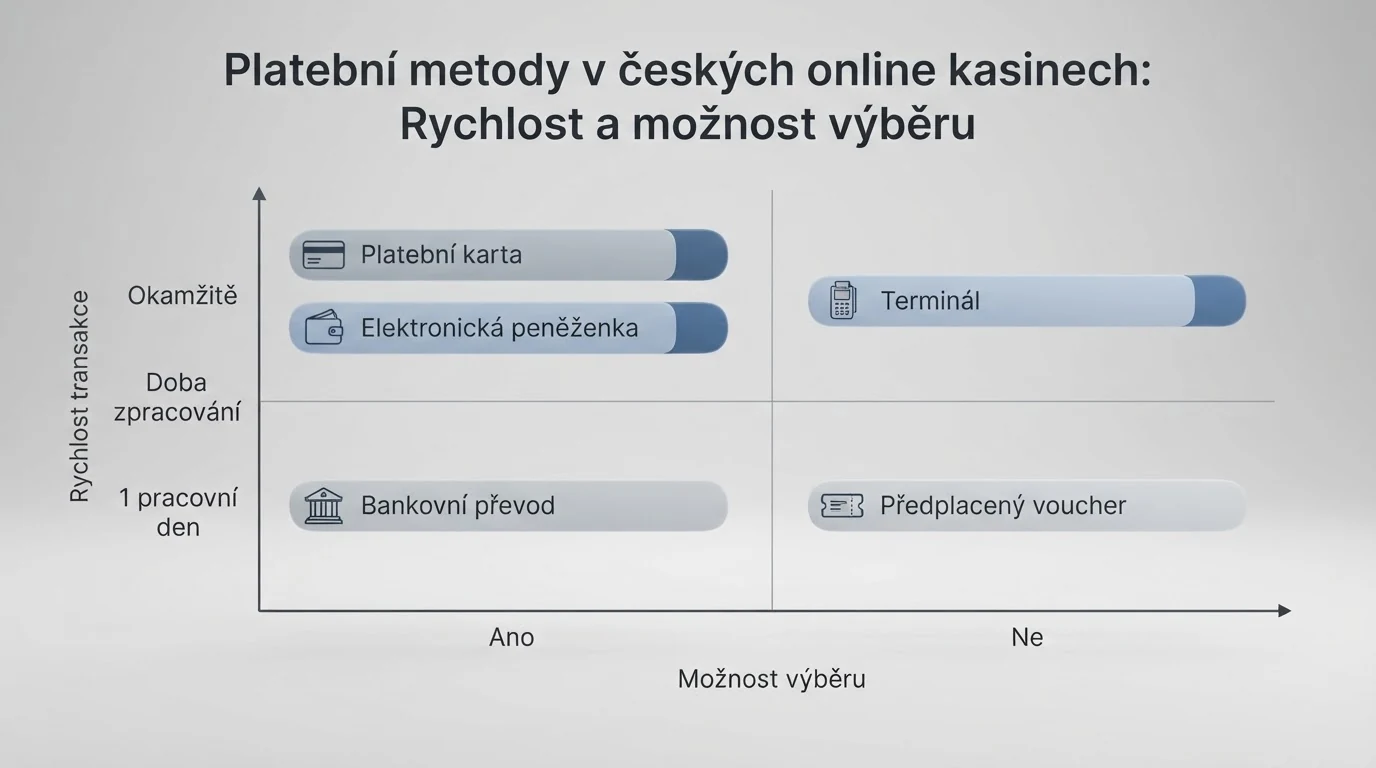 Platební metody v českých online kasinech:
Rychlost a možnost výběru

Rychlost transakce

Okamžitě

Doba zpracování

1 pracovní den

Platební karta

Elektronická peněženka

Terminál

Bankovní převod

Předplacený voucher

Ano

Ne

Možnost výběru